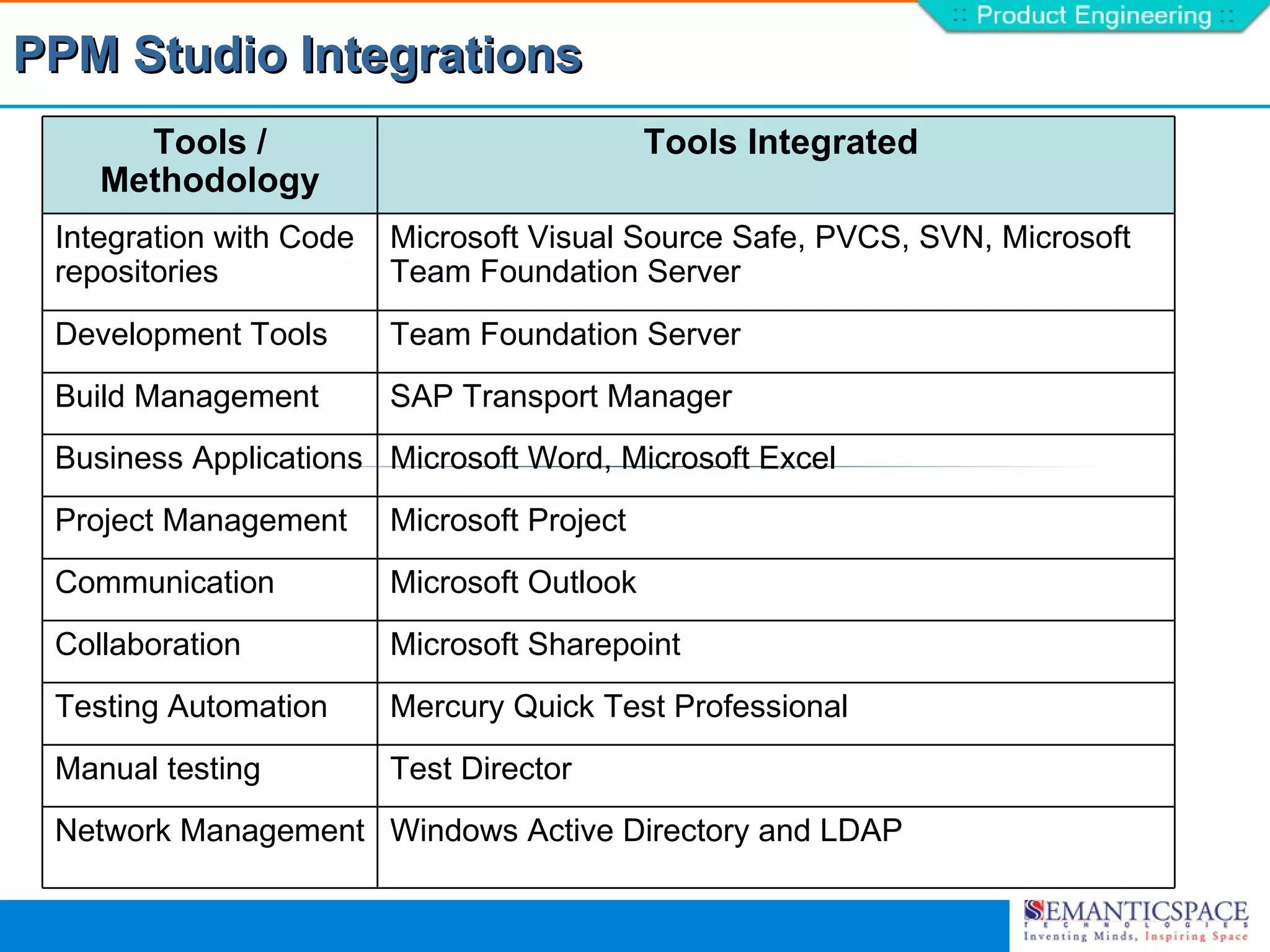 :: Product Engineering ::

PPM Studio Integrations

| Tools / Methodology | Tools Integrated |
|---|---|
| Integration with Code repositories | Microsoft Visual Source Safe, PVCS, SVN, Microsoft Team Foundation Server |
| Development Tools | Team Foundation Server |
| Build Management | SAP Transport Manager |
| Business Applications | Microsoft Word, Microsoft Excel |
| Project Management | Microsoft Project |
| Communication | Microsoft Outlook |
| Collaboration | Microsoft Sharepoint |
| Testing Automation | Mercury Quick Test Professional |
| Manual testing | Test Director |
| Network Management | Windows Active Directory and LDAP |

SEMANTICSPACE
TECHNOLOGIES
Inventing Minds, Inspiring Space